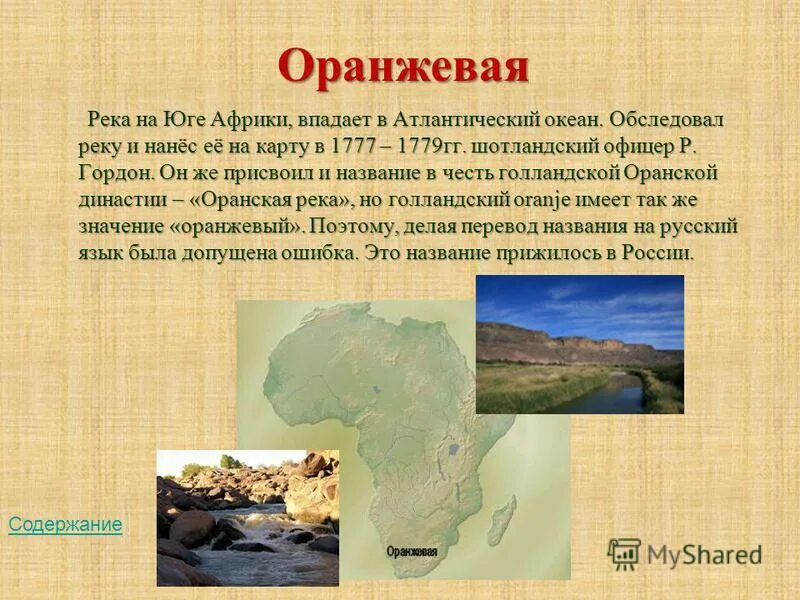 Оранжевая

Река на Юге Африки, впадает в Атлантический океан. Обследовал реку и нанёс её на карту в 1777 – 1779гг. шотландский офицер Р. Гордон. Он же присвоил и название в честь голландской Оранской династии – «Оранская река», но голландский oranje имеет так же значение «оранжевый». Поэтому, делая перевод названия на русский язык была допущена ошибка. Это название прижилось в России.

Оранжевая

Содержание

MyShared